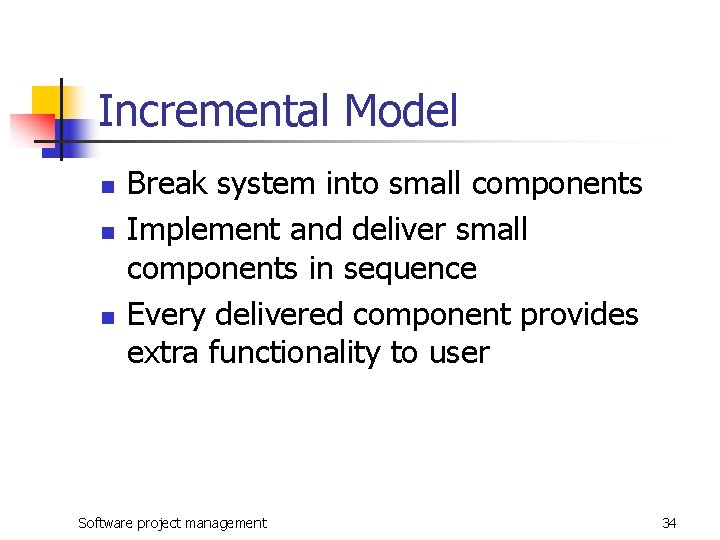 Incremental Model

- Break system into small components
- Implement and deliver small components in sequence
- Every delivered component provides extra functionality to user

Software project management

34